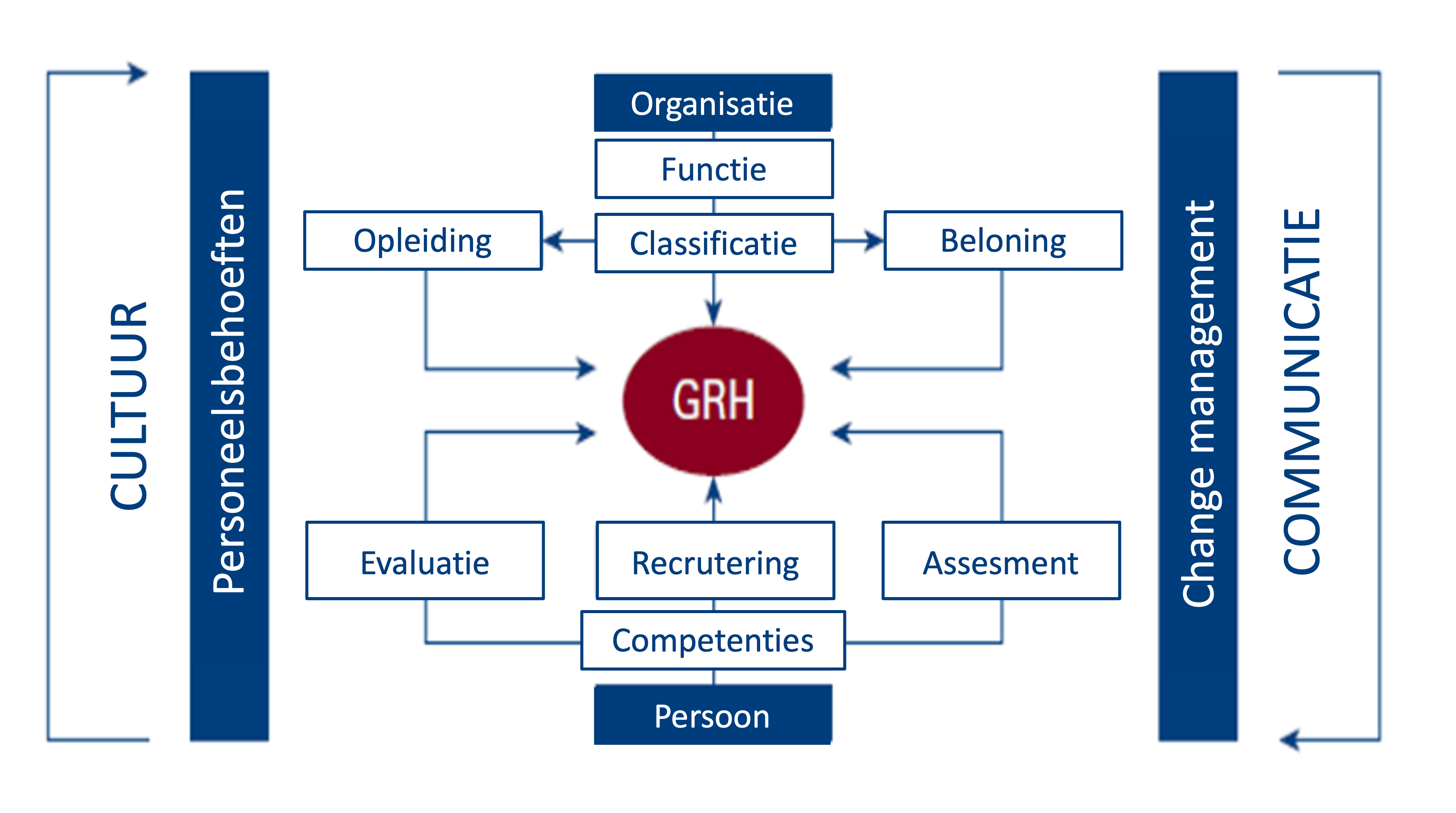 CULTUUR

Personeelsbehoeften

Organisatie

Functie

Opleiding

Classificatie

Beloning

GRH

Evaluatie

Recrutering

Assesment

Competenties

Persoon

Change management

COMMUNICATIE